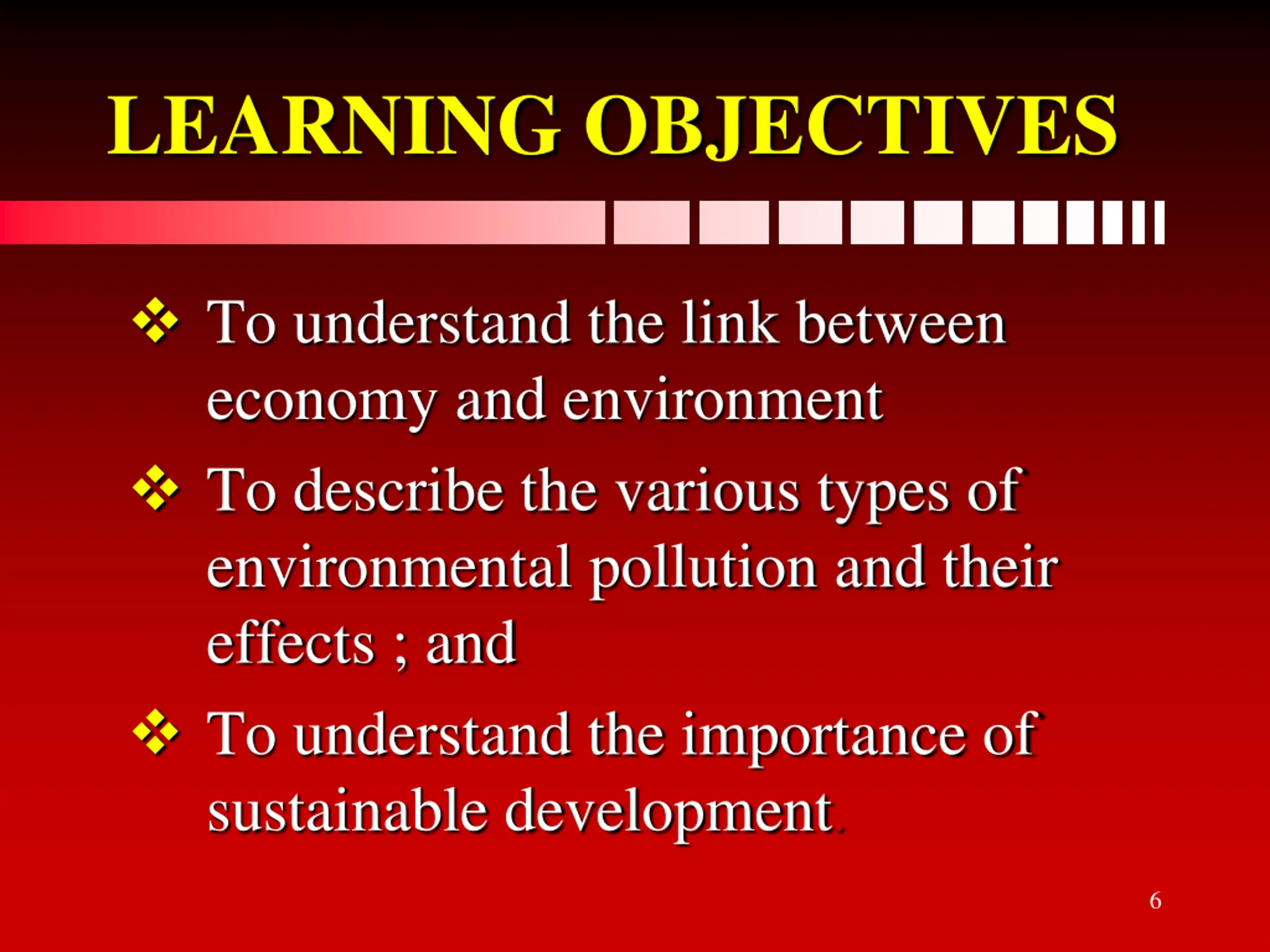 LEARNING OBJECTIVES

❖ To understand the link between economy and environment

❖ To describe the various types of environmental pollution and their effects ; and

❖ To understand the importance of sustainable development.

6